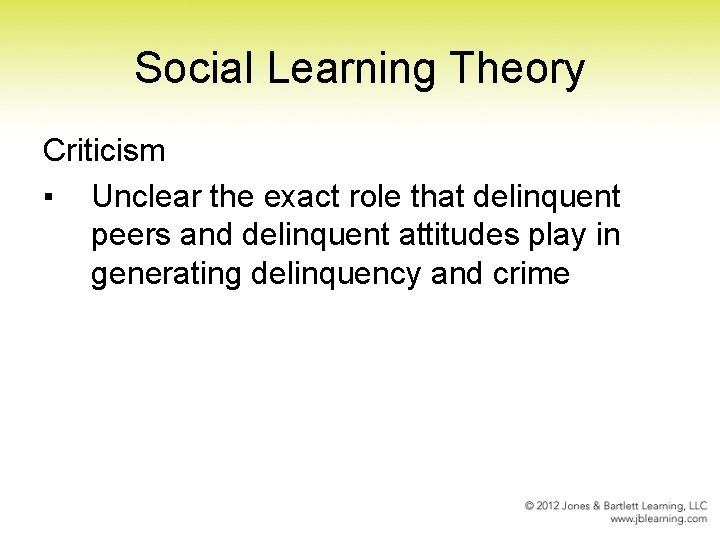 Social Learning Theory

Criticism

▪ Unclear the exact role that delinquent peers and delinquent attitudes play in generating delinquency and crime

© 2012 Jones & Bartlett Learning, LLC
www.jblearning.com